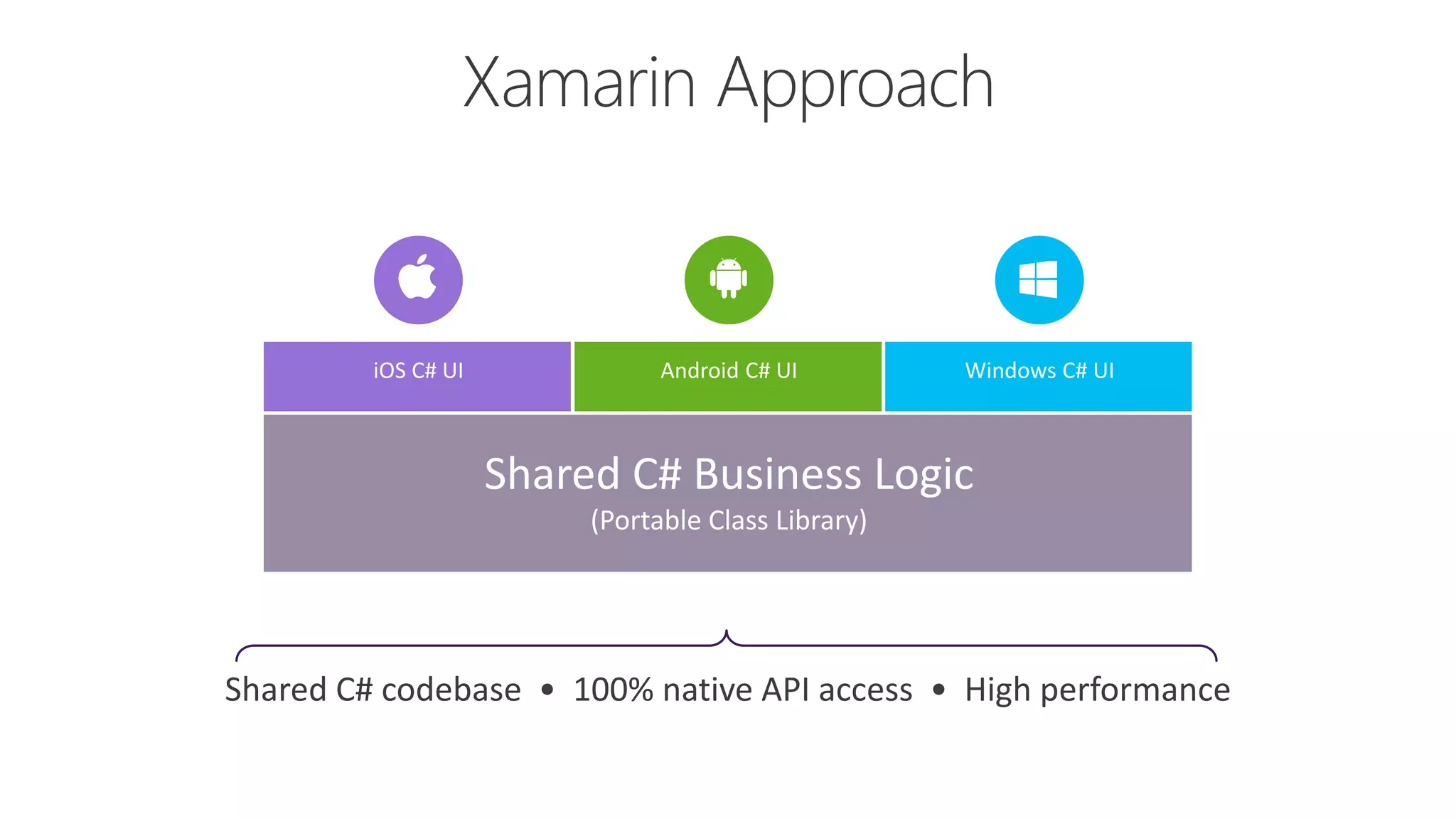 Xamarin Approach

iOS C# UI

Android C# UI

Windows C# UI

Shared C# Business Logic
(Portable Class Library)

Shared C# codebase • 100% native API access • High performance